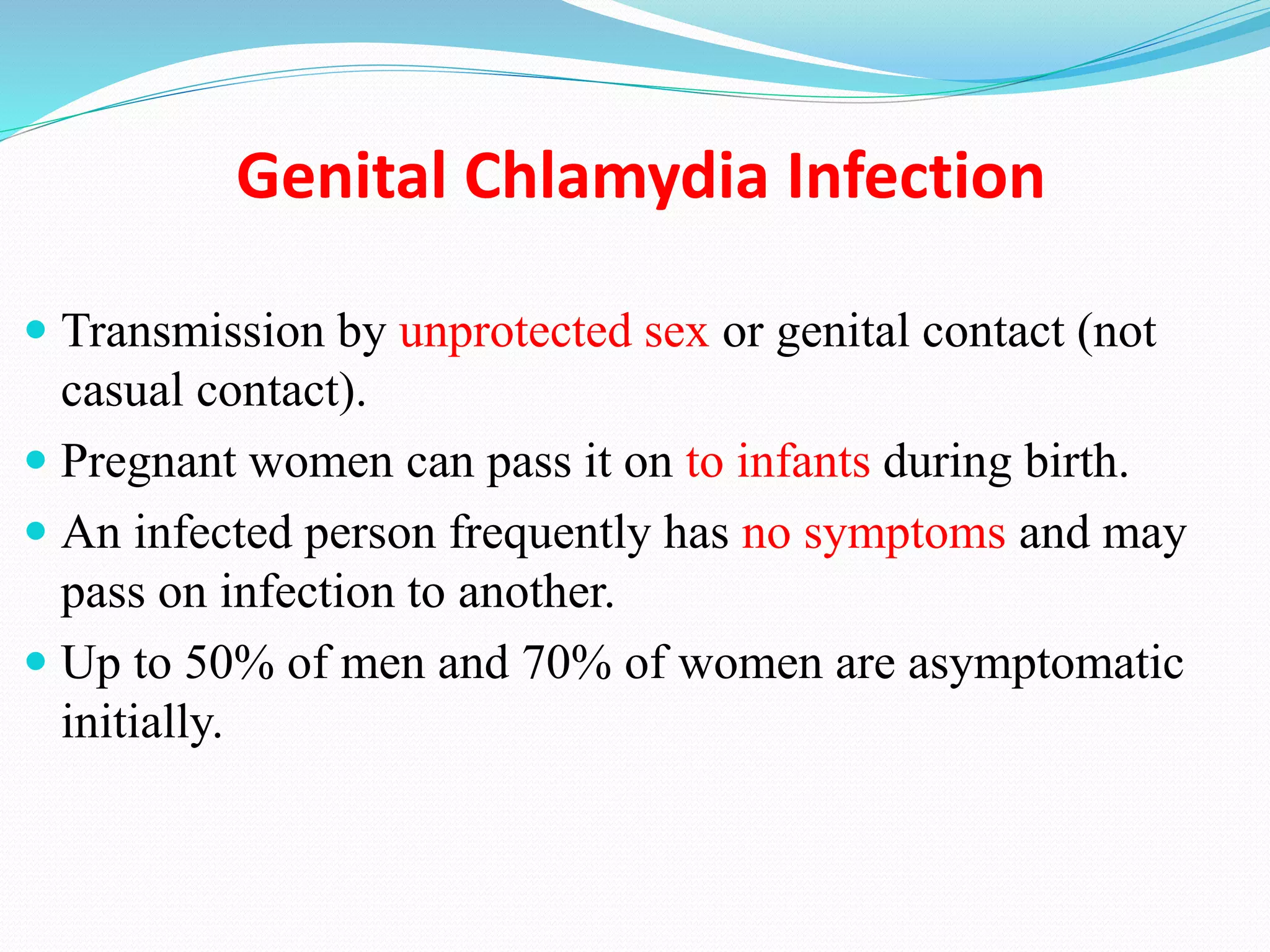 Genital Chlamydia Infection

- Transmission by unprotected sex or genital contact (not casual contact).
- Pregnant women can pass it on to infants during birth.
- An infected person frequently has no symptoms and may pass on infection to another.
- Up to 50% of men and 70% of women are asymptomatic initially.